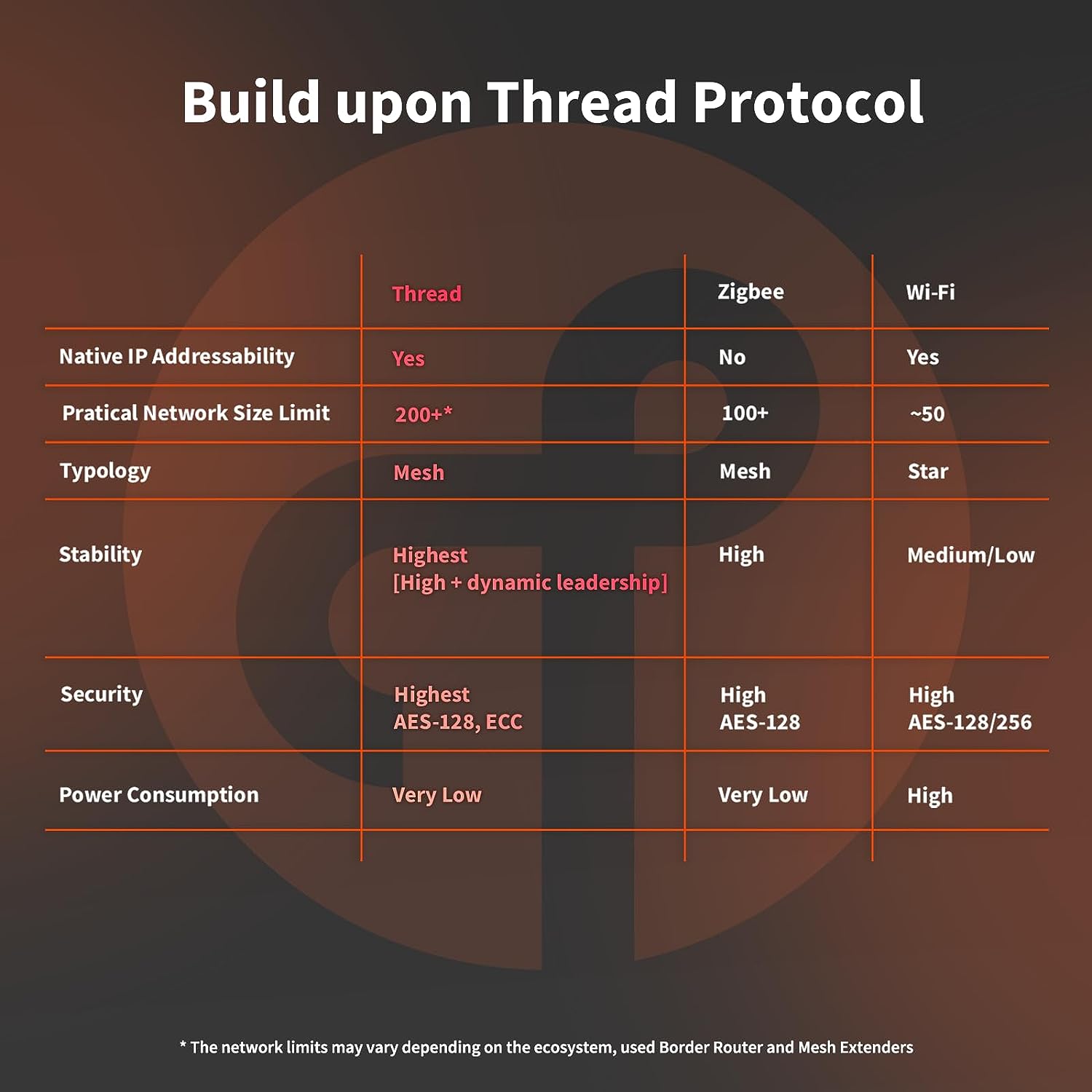 Build upon Thread Protocol

| | Thread | Zigbee | Wi-Fi |
|---|---|---|---|
| Native IP Addressability | Yes | No | Yes |
| Pratical Network Size Limit | 200+* | 100+ | ~50 |
| Typology | Mesh | Mesh | Star |
| Stability | Highest [High + dynamic leadership] | High | Medium/Low |
| Security | Highest AES-128, ECC | High AES-128 | High AES-128/256 |
| Power Consumption | Very Low | Very Low | High |

* The network limits may vary depending on the ecosystem, used Border Router and Mesh Extenders